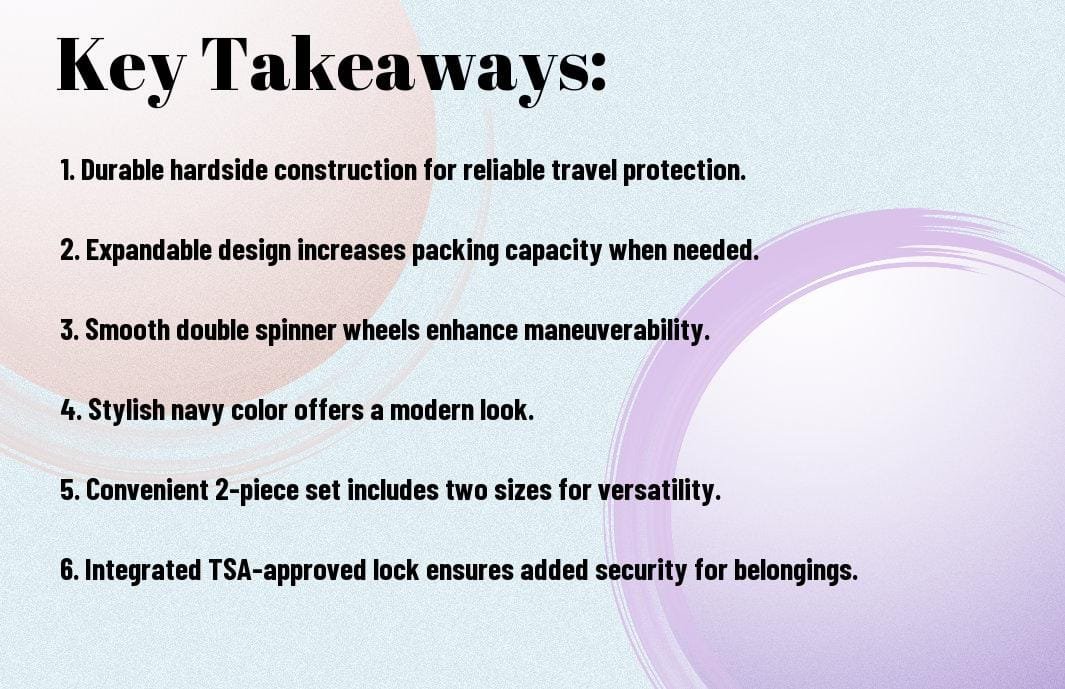 Key Takeaways:

1. Durable hardside construction for reliable travel protection.

2. Expandable design increases packing capacity when needed.

3. Smooth double spinner wheels enhance maneuverability.

4. Stylish navy color offers a modern look.

5. Convenient 2-piece set includes two sizes for versatility.

6. Integrated TSA-approved lock ensures added security for belongings.